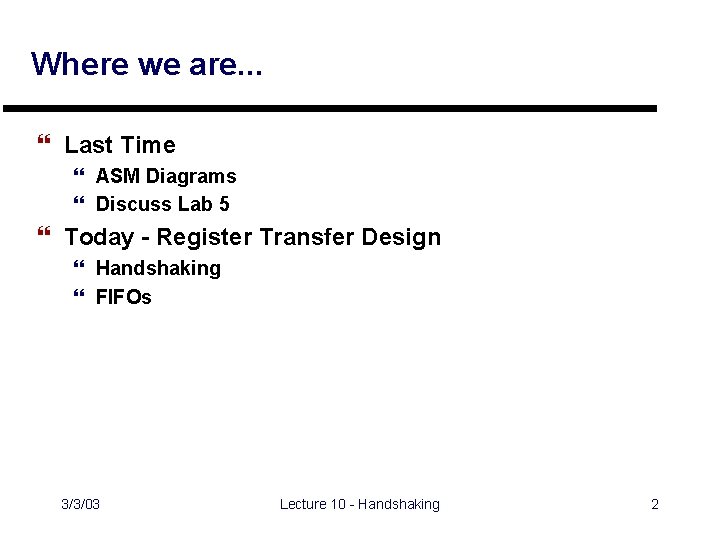 Where we are...

“ Last Time
“ ASM Diagrams
“ Discuss Lab 5

“ Today - Register Transfer Design
“ Handshaking
“ FIFOs

3/3/03
Lecture 10 - Handshaking
2